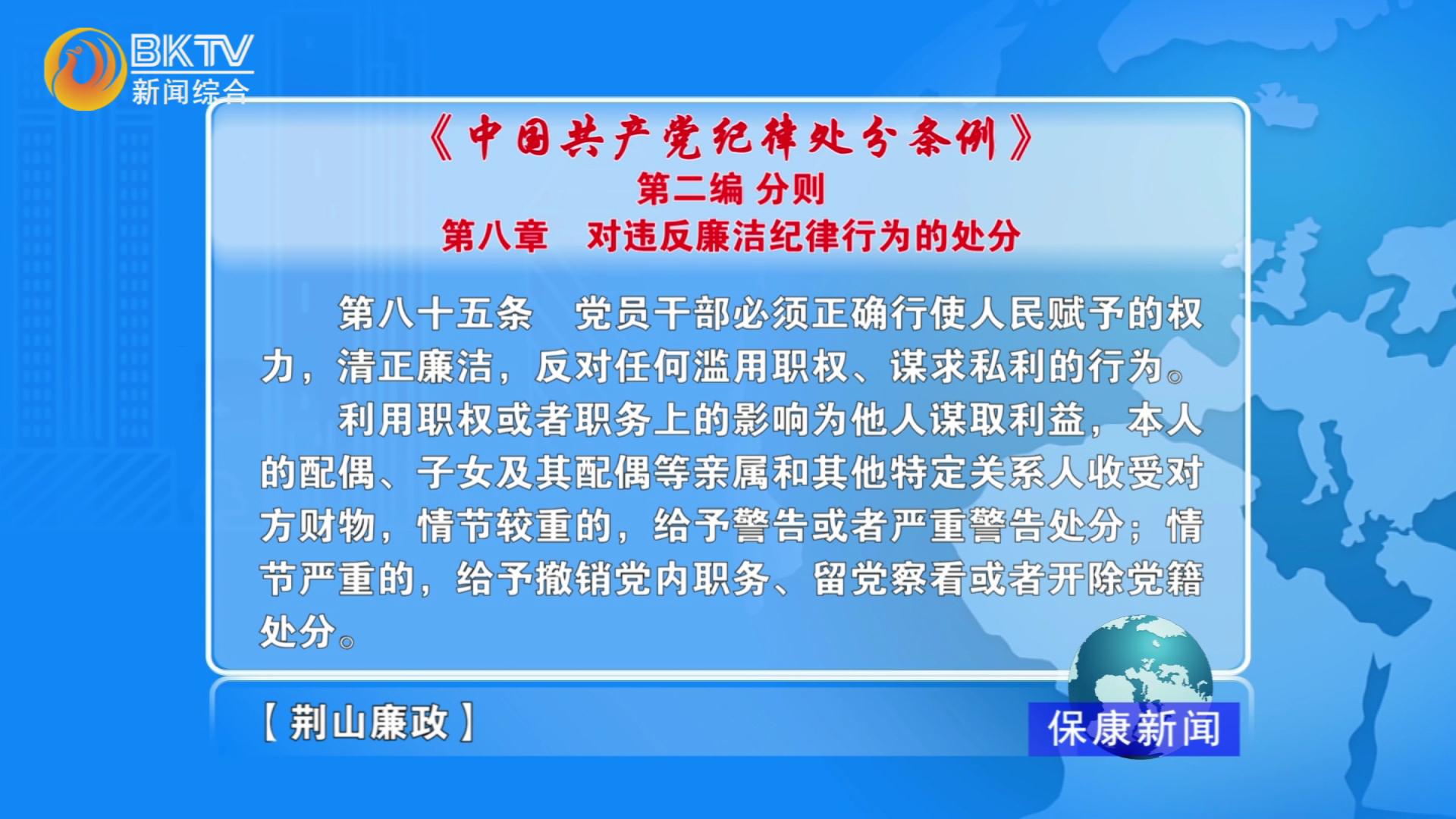 BKTV
新闻综合

《中国共产党纪律处分条例》
第二编 分则
第八章 对违反廉洁纪律行为的处分

第八十五条 党员干部必须正确行使人民赋予的权力，清正廉洁，反对任何滥用职权、谋求私利的行为。

利用职权或者职务上的影响为他人谋取利益，本人的配偶、子女及其配偶等亲属和其他特定关系人收受对方财物，情节较重的，给予警告或者严重警告处分；情节严重的，给予撤销党内职务、留党察看或者开除党籍处分。

【荆山廉政】

保康新闻